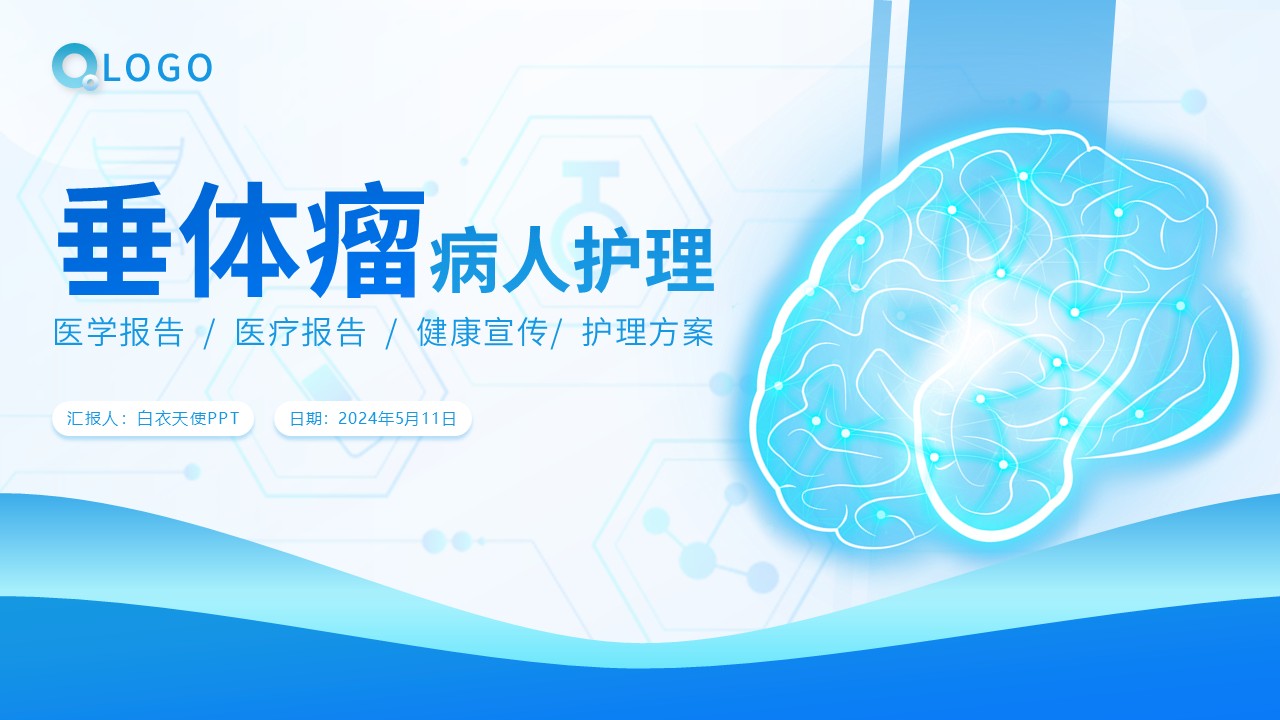 LOGO

垂体瘤病人护理

医学报告 / 医疗报告 / 健康宣传/ 护理方案

汇报人：白衣天使PPT

日期：2024年5月11日